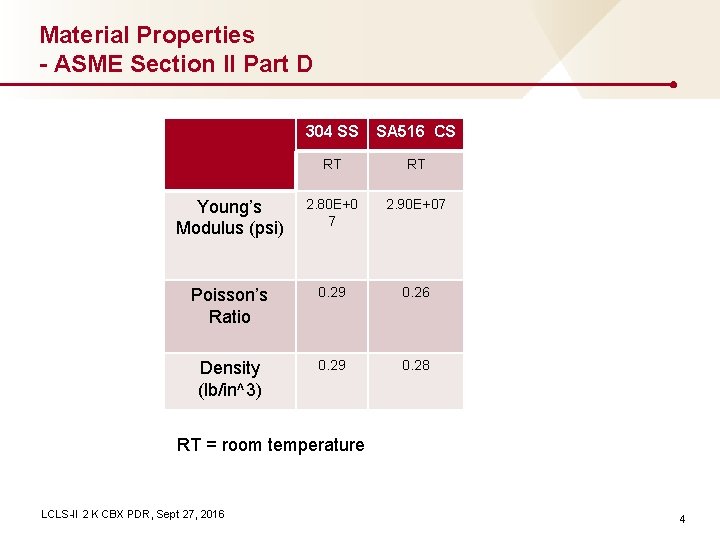 Material Properties
- ASME Section II Part D

| | 304 SS | SA516 CS |
|---|---|---|
| | RT | RT |
| Young's Modulus (psi) | 2.80E+07 | 2.90E+07 |
| Poisson's Ratio | 0.29 | 0.26 |
| Density (lb/in^3) | 0.29 | 0.28 |

RT = room temperature

LCLS-II 2 K CBX PDR, Sept 27, 2016

4